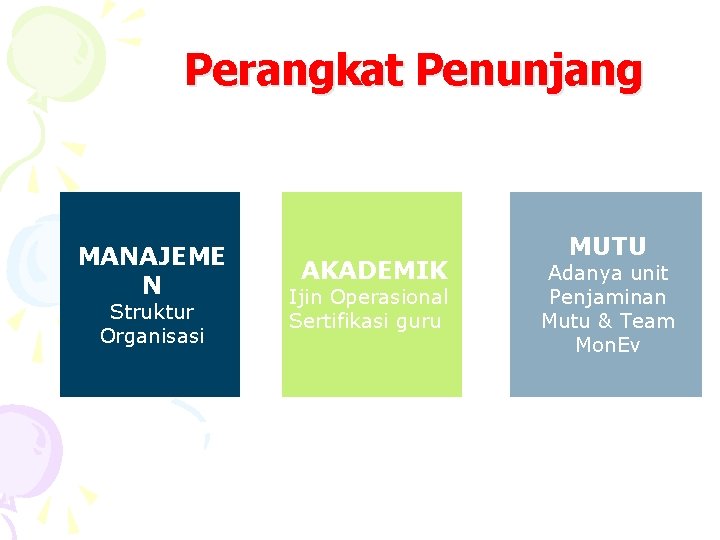 Perangkat Penunjang

MANAJEMEN
Struktur Organisasi

AKADEMIK
Ijin Operasional
Sertifikasi guru

MUTU
Adanya unit Penjaminan Mutu & Team MonEv